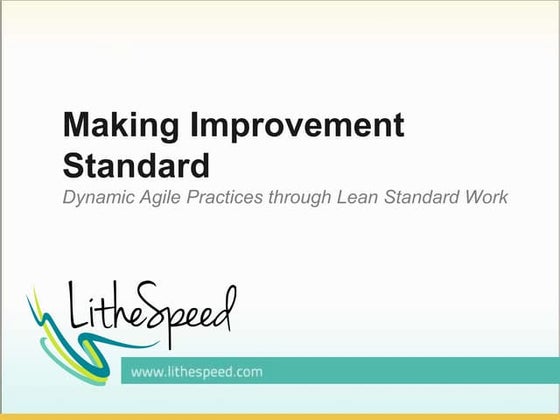 Making Improvement Standard

Dynamic Agile Practices through Lean Standard Work

LitheSpeed

www.lithespeed.com